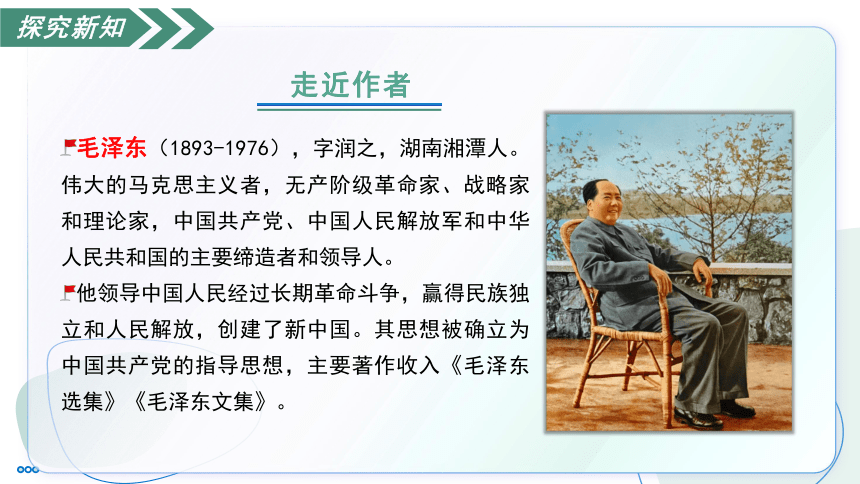 探究新知

走近作者

毛泽东（1893-1976），字润之，湖南湘潭人。伟大的马克思主义者，无产阶级革命家、战略家和理论家，中国共产党、中国人民解放军和中华人民共和国的主要缔造者和领导人。

他领导中国人民经过长期革命斗争，赢得民族独立和人民解放，创建了新中国。其思想被确立为中国共产党的指导思想，主要著作收入《毛泽东选集》《毛泽东文集》。